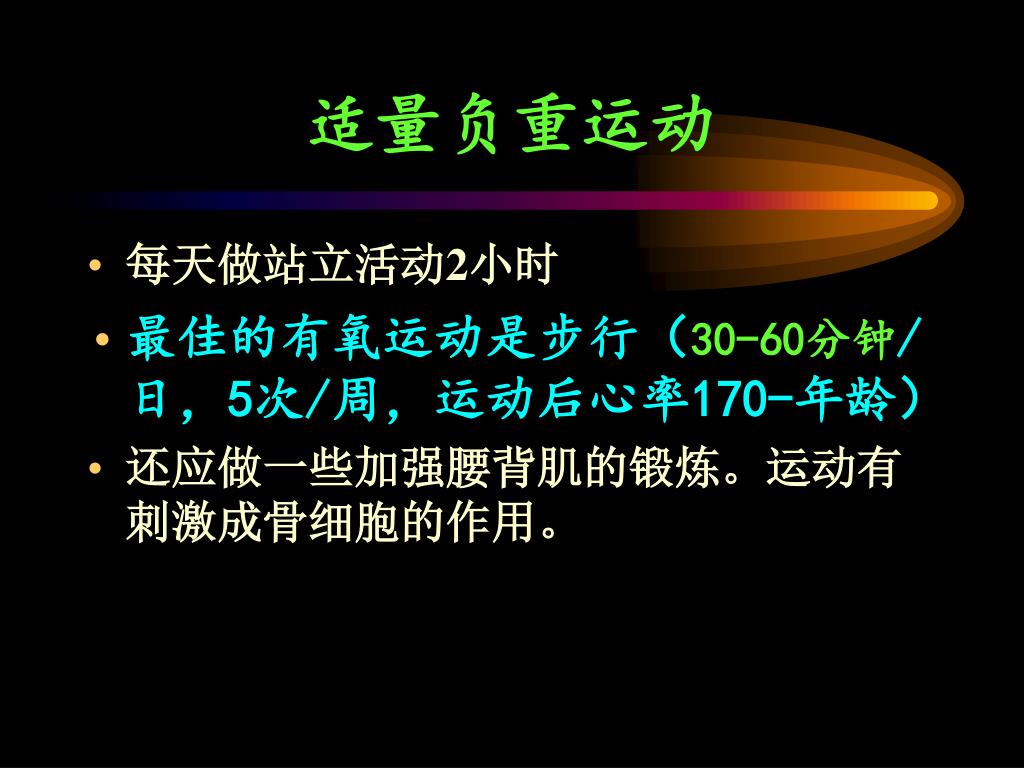 适量负重运动

• 每天做站立活动2小时

• 最佳的有氧运动是步行（30-60分钟/日，5次/周，运动后心率170-年龄）

• 还应做一些加强腰背肌的锻炼。运动有刺激成骨细胞的作用。